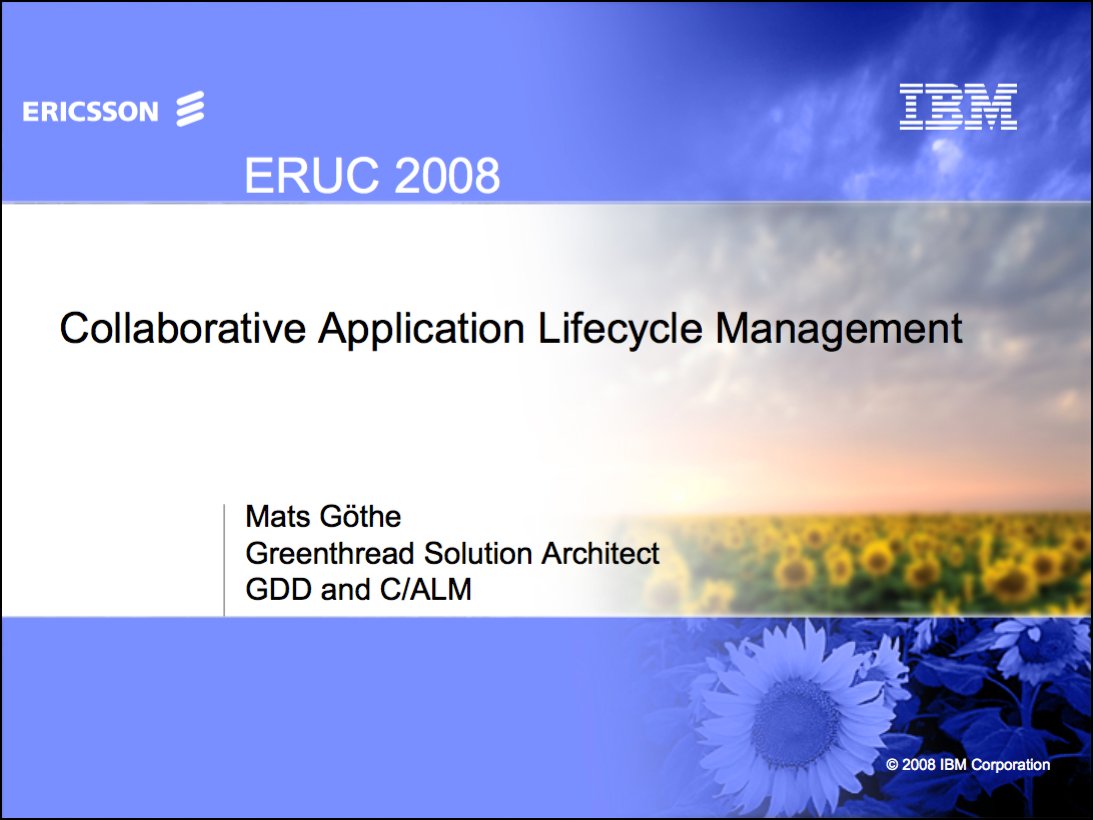 ERICSSON

IBM

ERUC 2008

Collaborative Application Lifecycle Management

Mats Göthe
Greenthread Solution Architect
GDD and C/ALM

© 2008 IBM Corporation